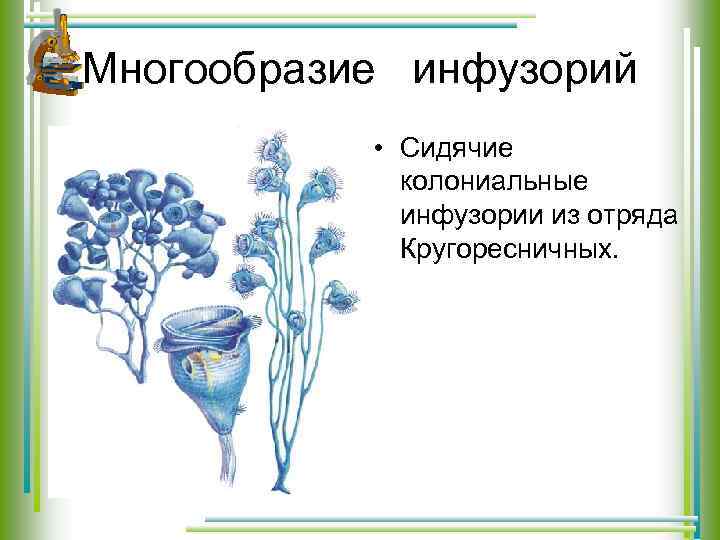 Многообразие инфузорий

• Сидячие колониальные инфузории из отряда Кругоресничных.